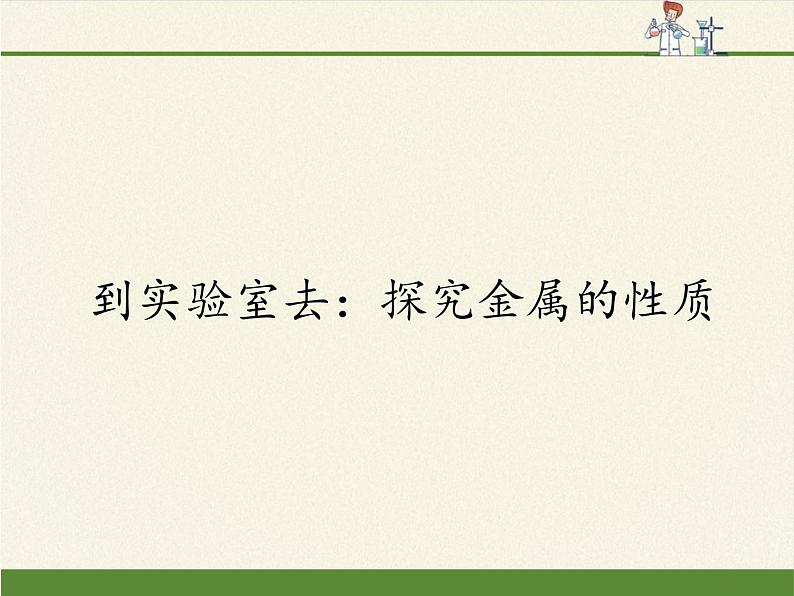 到实验室去：探究金属的性质